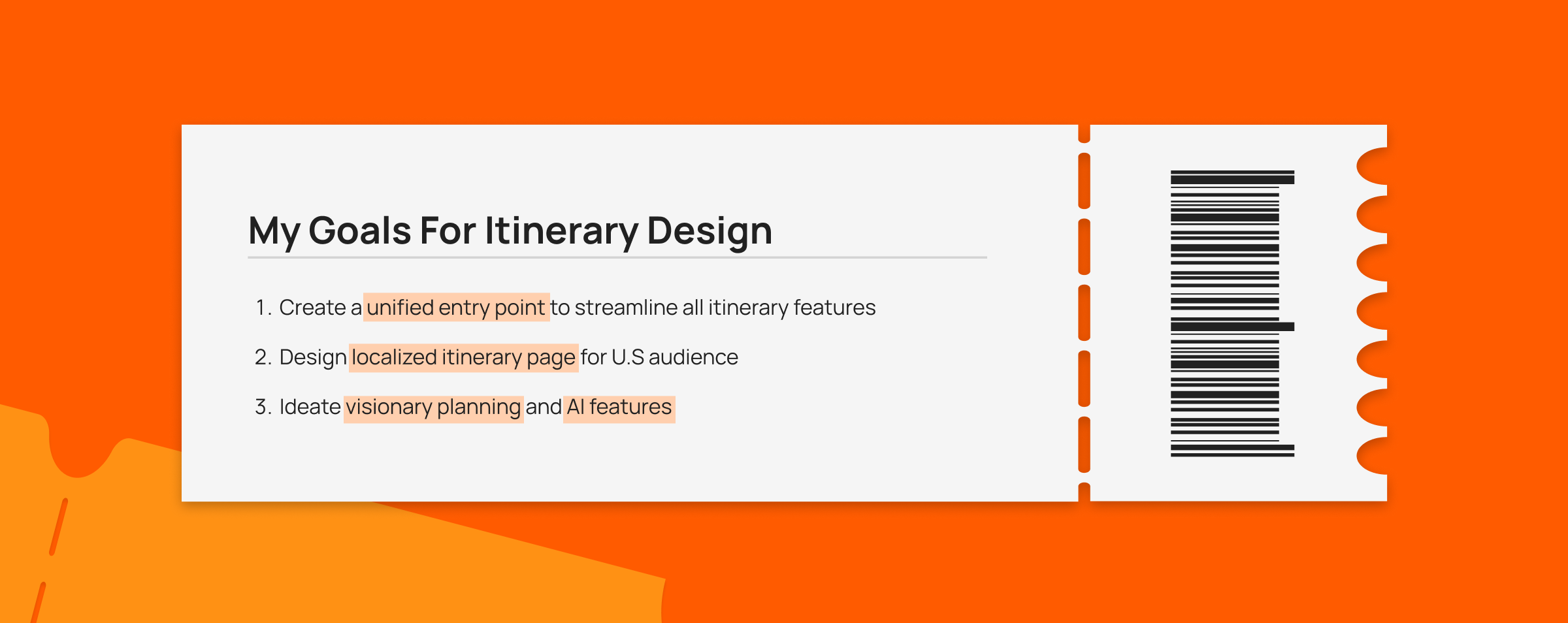 My Goals For Itinerary Design

1. Create a unified entry point to streamline all itinerary features
2. Design localized itinerary page for U.S audience
3. Ideate visionary planning and AI features